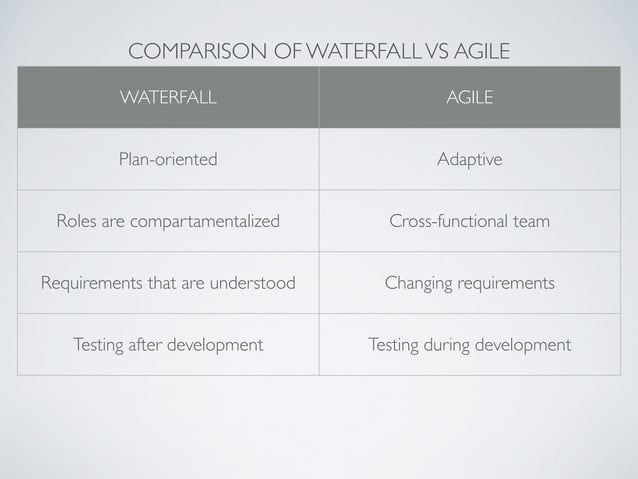 COMPARISON OF WATERFALL VS AGILE

| WATERFALL | AGILE |
|---|---|
| Plan-oriented | Adaptive |
| Roles are compartamentalized | Cross-functional team |
| Requirements that are understood | Changing requirements |
| Testing after development | Testing during development |